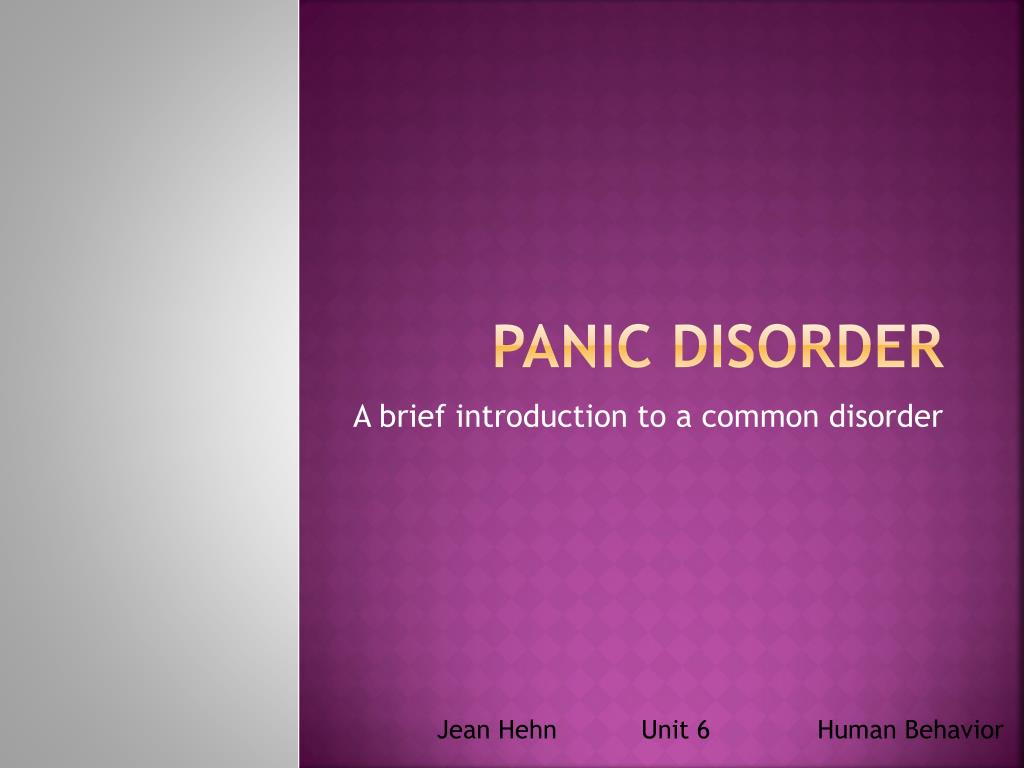 PANIC DISORDER

A brief introduction to a common disorder

Jean Hehn Unit 6 Human Behavior